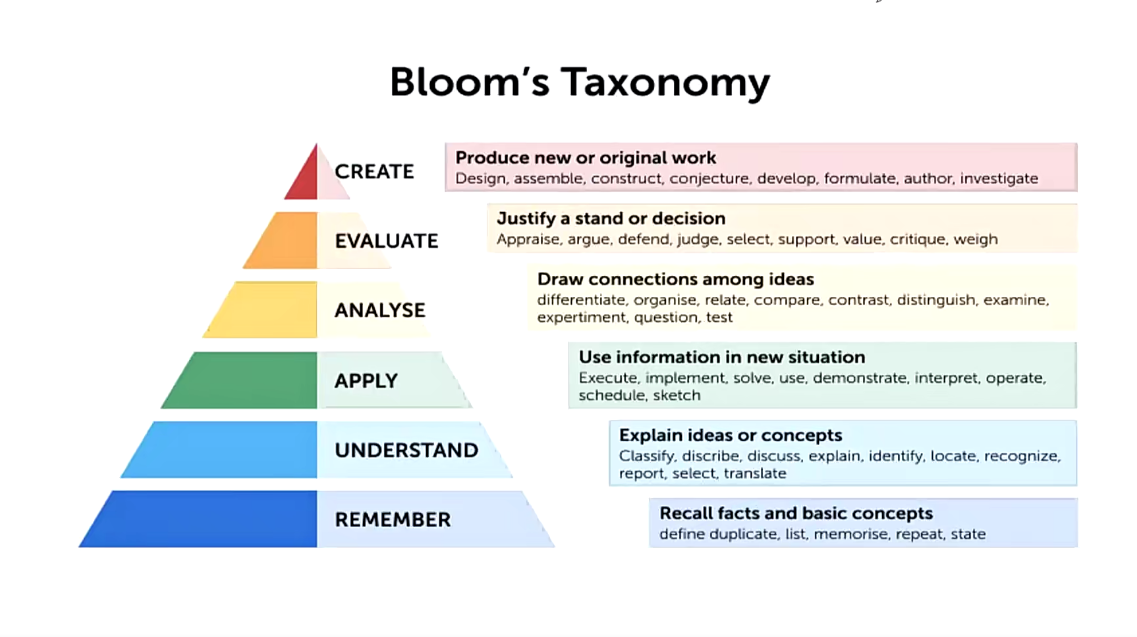 Bloom's Taxonomy

CREATE

Produce new or original work
Design, assemble, construct, conjecture, develop, formulate, author, investigate

EVALUATE

Justify a stand or decision
Appraise, argue, defend, judge, select, support, value, critique, weigh

ANALYSE

Draw connections among ideas
differentiate, organise, relate, compare, contrast, distinguish, examine, expertiment, question, test

APPLY

Use information in new situation
Execute, implement, solve, use, demonstrate, interpret, operate, schedule, sketch

UNDERSTAND

Explain ideas or concepts
Classify, discribe, discuss, explain, identify, locate, recognize, report, select, translate

REMEMBER

Recall facts and basic concepts
define duplicate, list, memorise, repeat, state